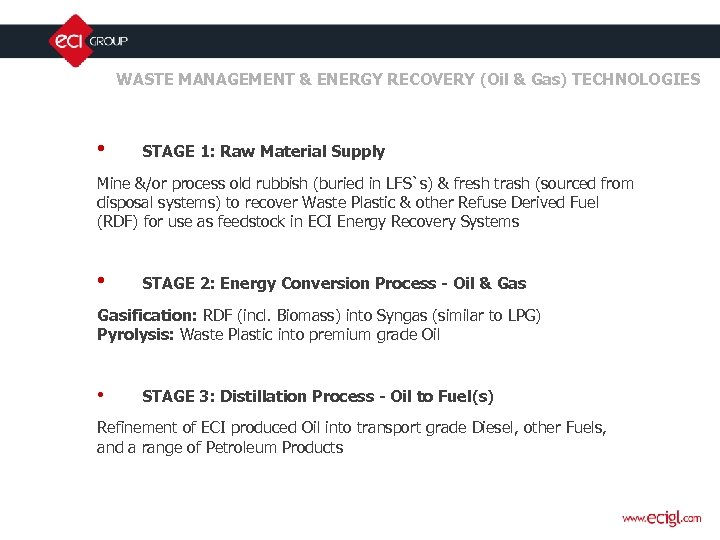 eci GROUP

WASTE MANAGEMENT & ENERGY RECOVERY (Oil & Gas) TECHNOLOGIES

• STAGE 1: Raw Material Supply

Mine &/or process old rubbish (buried in LFS`s) & fresh trash (sourced from disposal systems) to recover Waste Plastic & other Refuse Derived Fuel (RDF) for use as feedstock in ECI Energy Recovery Systems

• STAGE 2: Energy Conversion Process - Oil & Gas

Gasification: RDF (incl. Biomass) into Syngas (similar to LPG)
Pyrolysis: Waste Plastic into premium grade Oil

• STAGE 3: Distillation Process - Oil to Fuel(s)

Refinement of ECI produced Oil into transport grade Diesel, other Fuels, and a range of Petroleum Products

www.ecigl.com